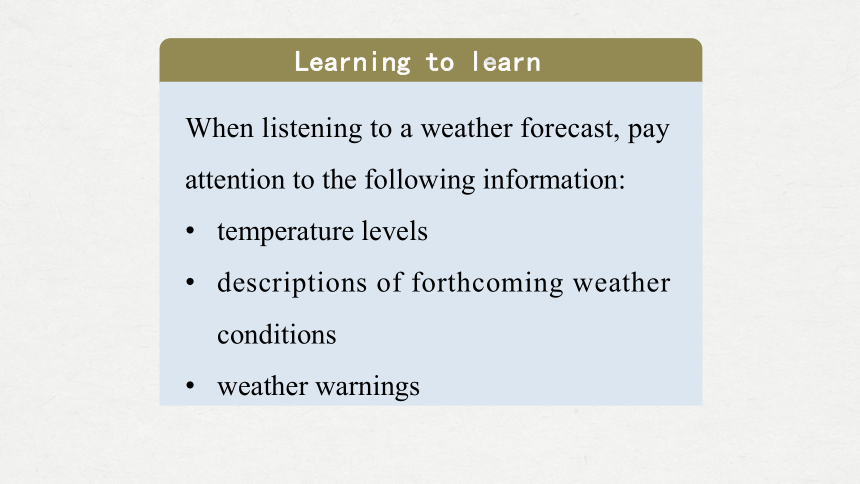 Learning to learn

When listening to a weather forecast, pay attention to the following information:

• temperature levels
• descriptions of forthcoming weather conditions
• weather warnings